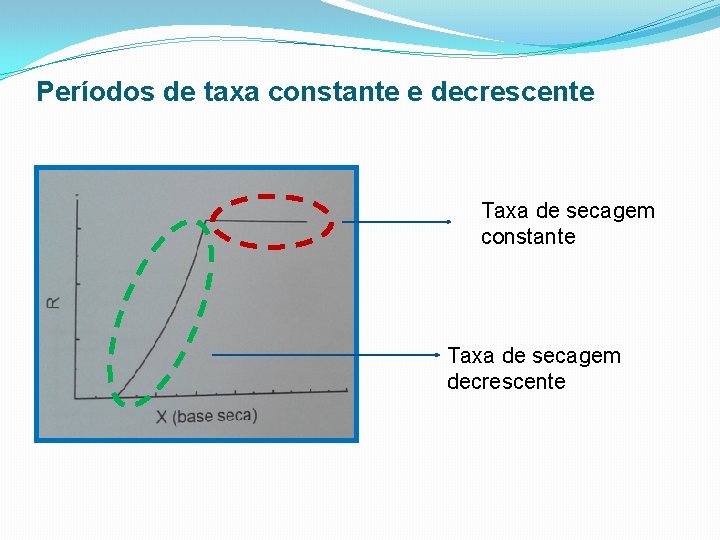 Períodos de taxa constante e decrescente

R

X (base seca)

Taxa de secagem constante

Taxa de secagem decrescente